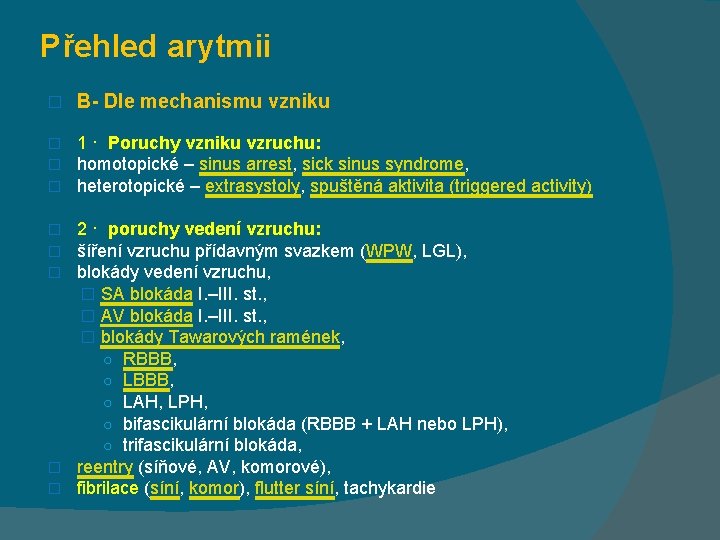 Přehled arytmii

B- Dle mechanismu vzniku

1 · Poruchy vzniku vzruchu:
homotopické – sinus arrest, sick sinus syndrome,
heterotopické – extrasystoly, spuštěná aktivita (triggered activity)

2 · poruchy vedení vzruchu:
šíření vzruchu přídavným svazkem (WPW, LGL),
blokády vedení vzruchu,
SA blokáda I.–III. st.,
AV blokáda I.–III. st.,
blokády Tawarových ramének,
RBBB,
LBBB,
LAH, LPH,
bifascikulární blokáda (RBBB + LAH nebo LPH),
trifascikulární blokáda,
reentry (síňové, AV, komorové),
fibrilace (síní, komor), flutter síní, tachykardie